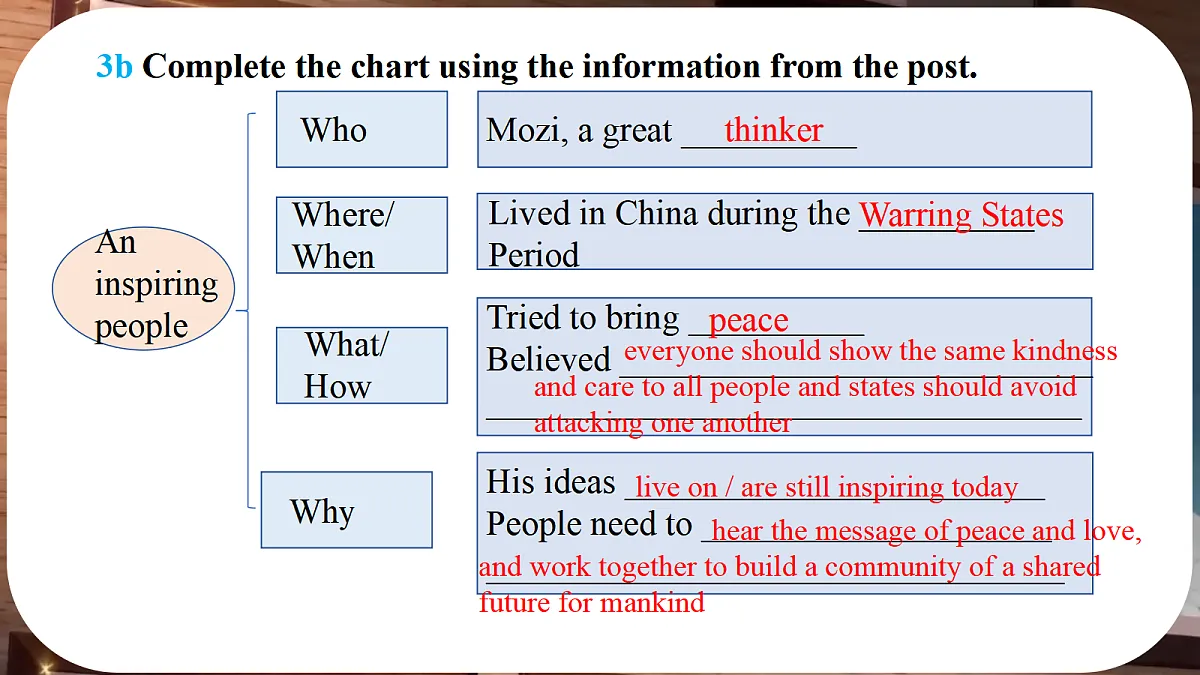 3b Complete the chart using the information from the post.

An inspiring people

Who
Mozi, a great thinker

Where/ When
Lived in China during the Warring States Period

What/ How
Tried to bring peace
Believed everyone should show the same kindness and care to all people and states should avoid attacking one another

Why
His ideas live on / are still inspiring today
People need to hear the message of peace and love, and work together to build a community of a shared future for mankind